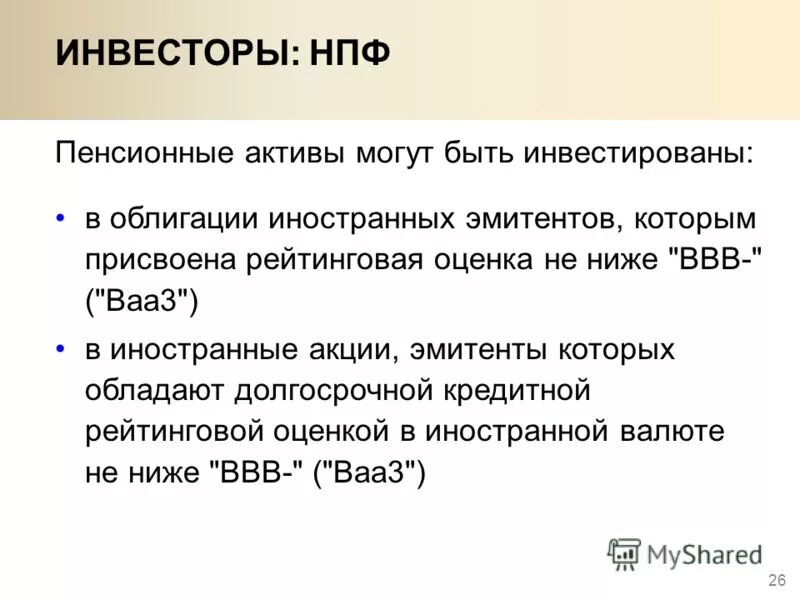 ИНВЕСТОРЫ: НПФ

Пенсионные активы могут быть инвестированы:

• в облигации иностранных эмитентов, которым присвоена рейтинговая оценка не ниже "BBB-" ("Baa3")

• в иностранные акции, эмитенты которых обладают долгосрочной кредитной рейтинговой оценкой в иностранной валюте не ниже "BBB-" ("Baa3")

MyShared

26